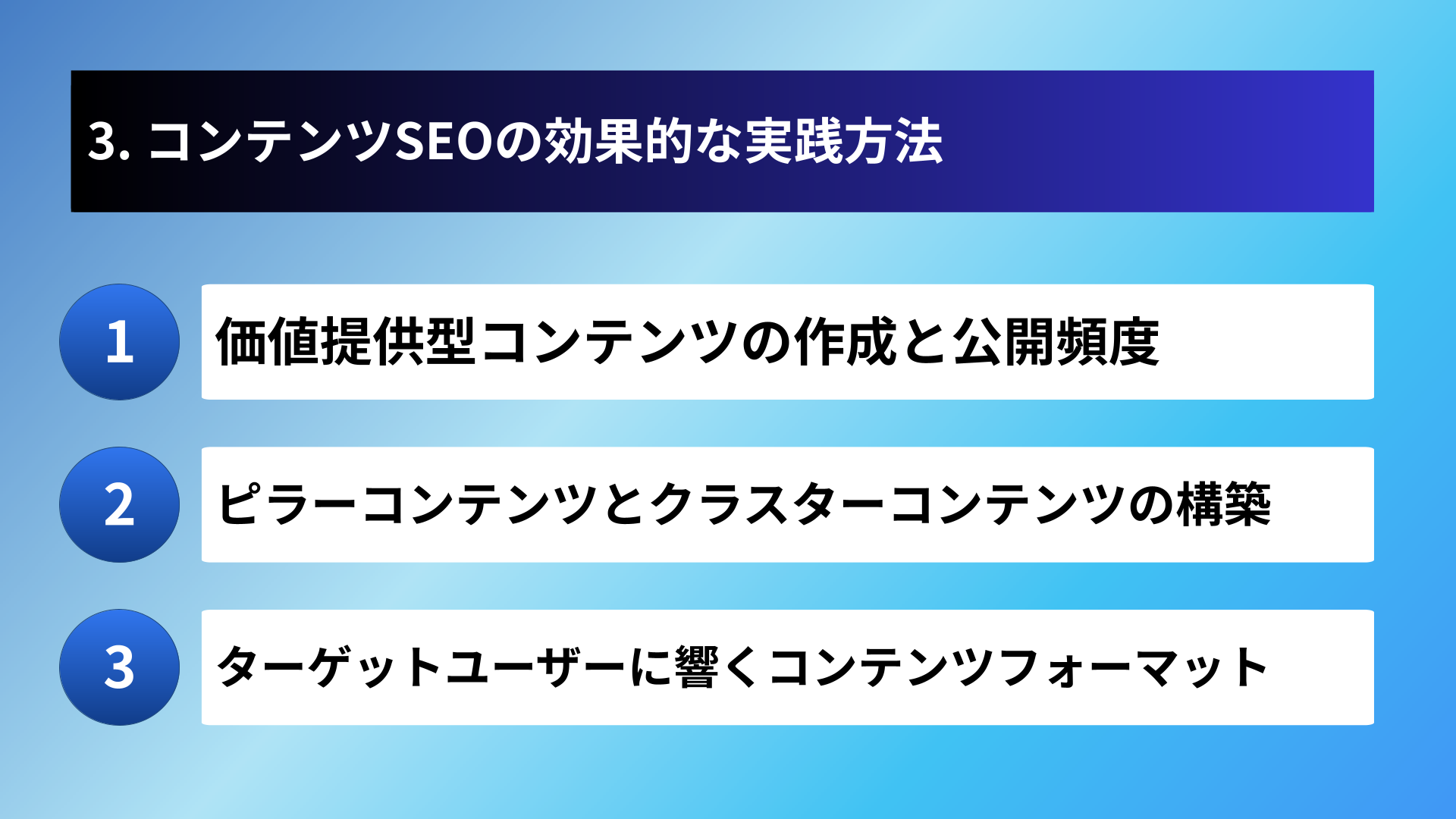 3. コンテンツSEOの効果的な実践方法

1

価値提供型コンテンツの作成と公開頻度

2

ピラーコンテンツとクラスターコンテンツの構築

3

ターゲットユーザーに響くコンテンツフォーマット